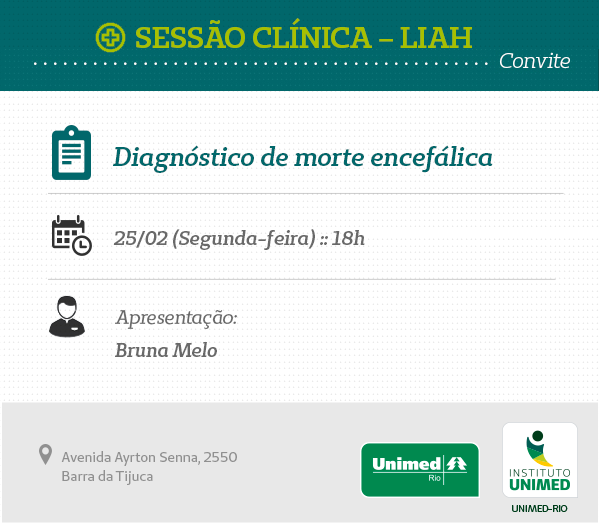 SESSÃO CLÍNICA – LIAH

Convite

Diagnóstico de morte encefálica

25/02 (Segunda-feira) :: 18h

Apresentação:
Bruna Melo

Avenida Ayrton Senna, 2550
Barra da Tijuca

Unimed Rio

INSTITUTO UNIMED
UNIMED-RIO